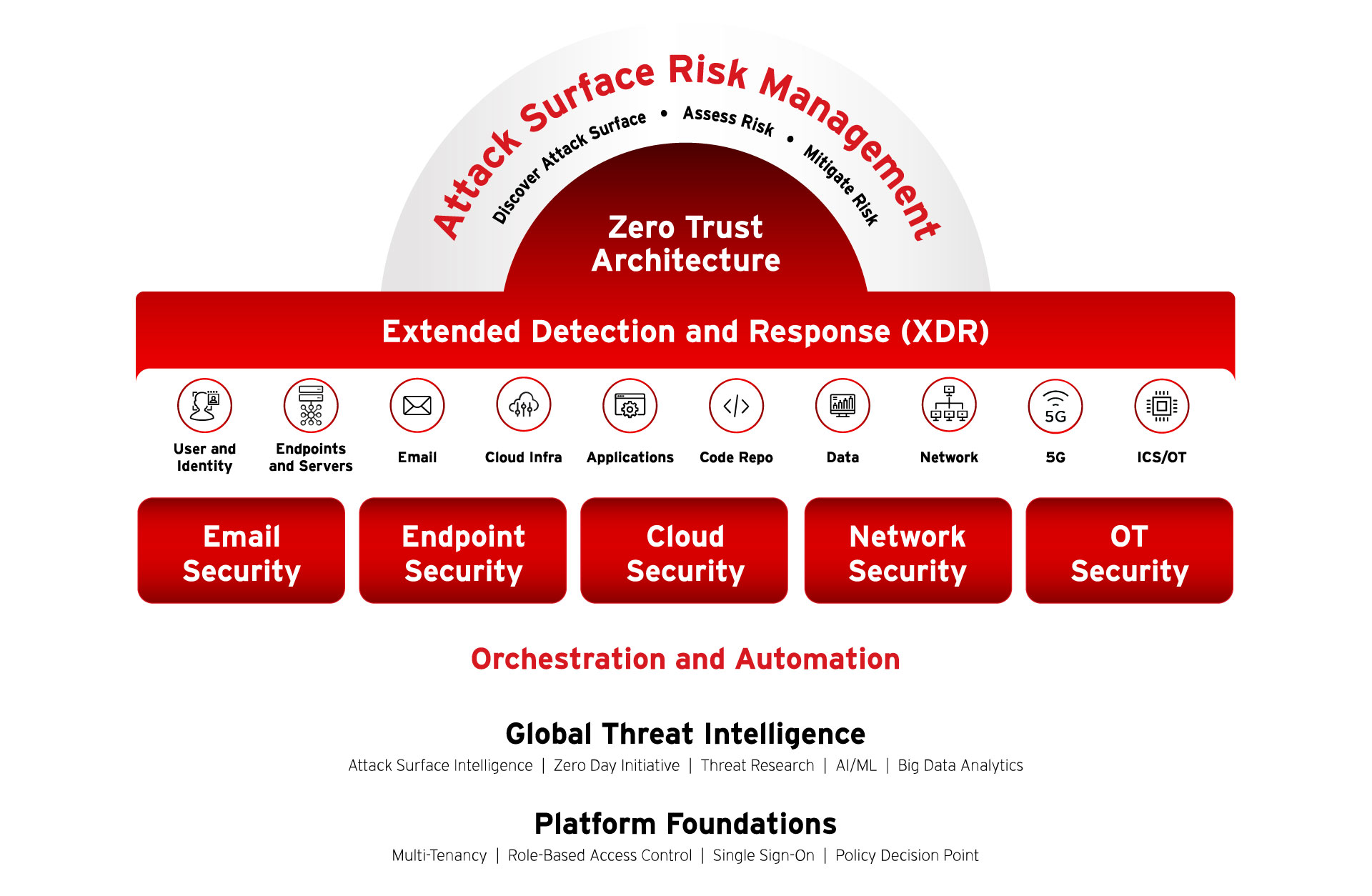 Attack Surface Risk Management

Discover Attack Surface • Assess Risk • Mitigate Risk

Zero Trust Architecture

Extended Detection and Response (XDR)

User and Identity

Endpoints and Servers

Email

Cloud Infra

Applications

Code Repo

Data

Network

5G

5G

ICS/OT

Email Security

Endpoint Security

Cloud Security

Network Security

OT Security

Orchestration and Automation

Global Threat Intelligence

Attack Surface Intelligence | Zero Day Initiative | Threat Research | AI/ML | Big Data Analytics

Platform Foundations

Multi-Tenancy | Role-Based Access Control | Single Sign-On | Policy Decision Point